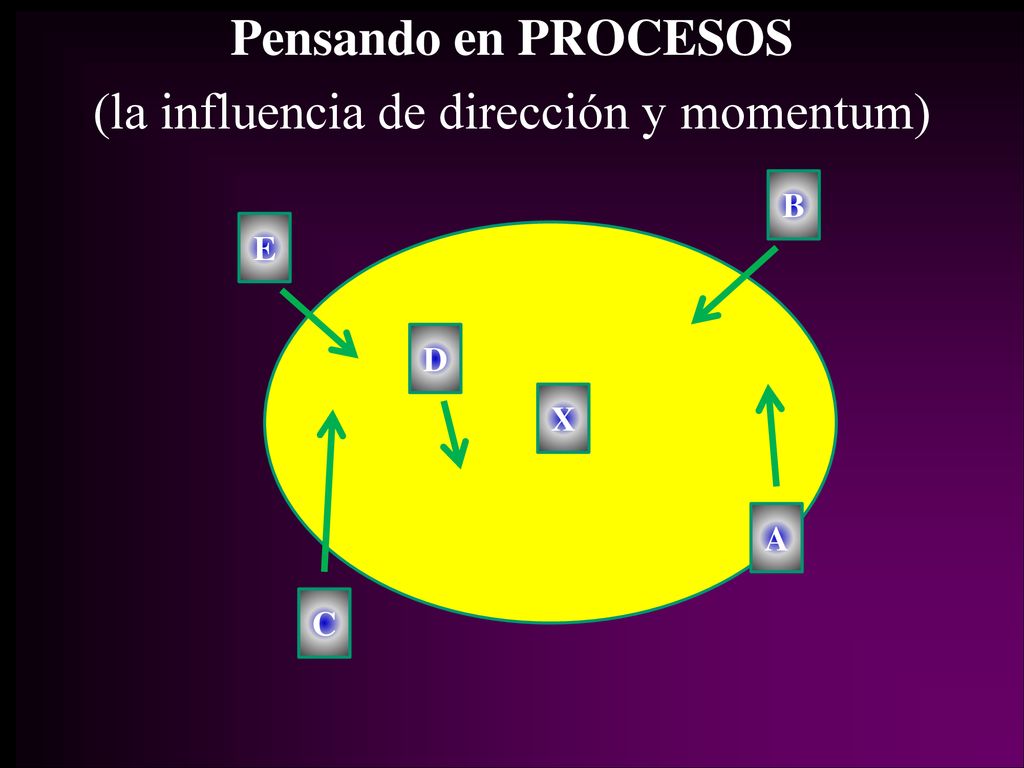 Pensando en PROCESOS
(la influencia de dirección y momentum)

B

E

D

X

A

C